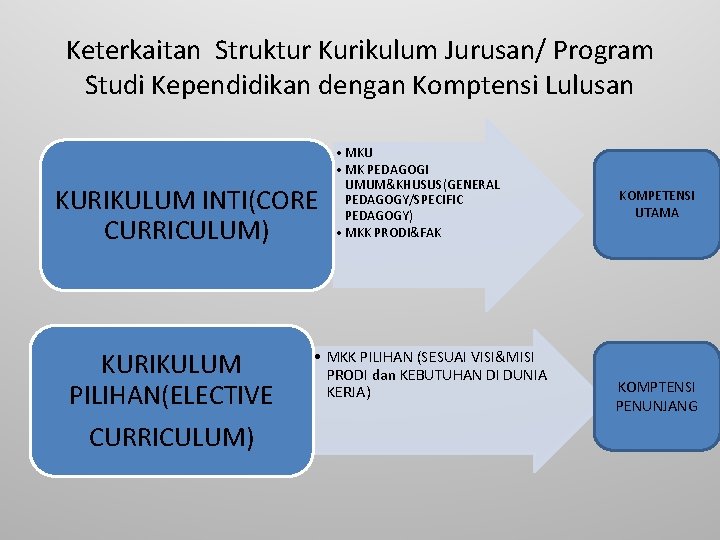 Keterkaitan Struktur Kurikulum Jurusan/ Program Studi Kependidikan dengan Komptensi Lulusan

KURIKULUM INTI(CORE CURRICULUM)

• MKU
• MK PEDAGOGI UMUM&KHUSUS(GENERAL PEDAGOGY/SPECIFIC PEDAGOGY)
• MKK PRODI&FAK

KOMPETENSI UTAMA

KURIKULUM PILIHAN(ELECTIVE CURRICULUM)

• MKK PILIHAN (SESUAI VISI&MISI PRODI dan KEBUTUHAN DI DUNIA KERJA)

KOMPTENSI PENUNJANG